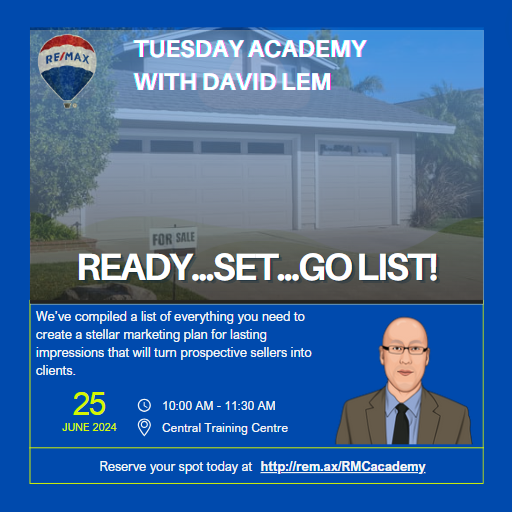 RE/MAX

TUESDAY ACADEMY WITH DAVID LEM

FOR SALE

READY...SET...GO LIST!

We've compiled a list of everything you need to create a stellar marketing plan for lasting impressions that will turn prospective sellers into clients.

25
JUNE 2024

10:00 AM - 11:30 AM
Central Training Centre

Reserve your spot today at http://rem.ax/RMCacademy